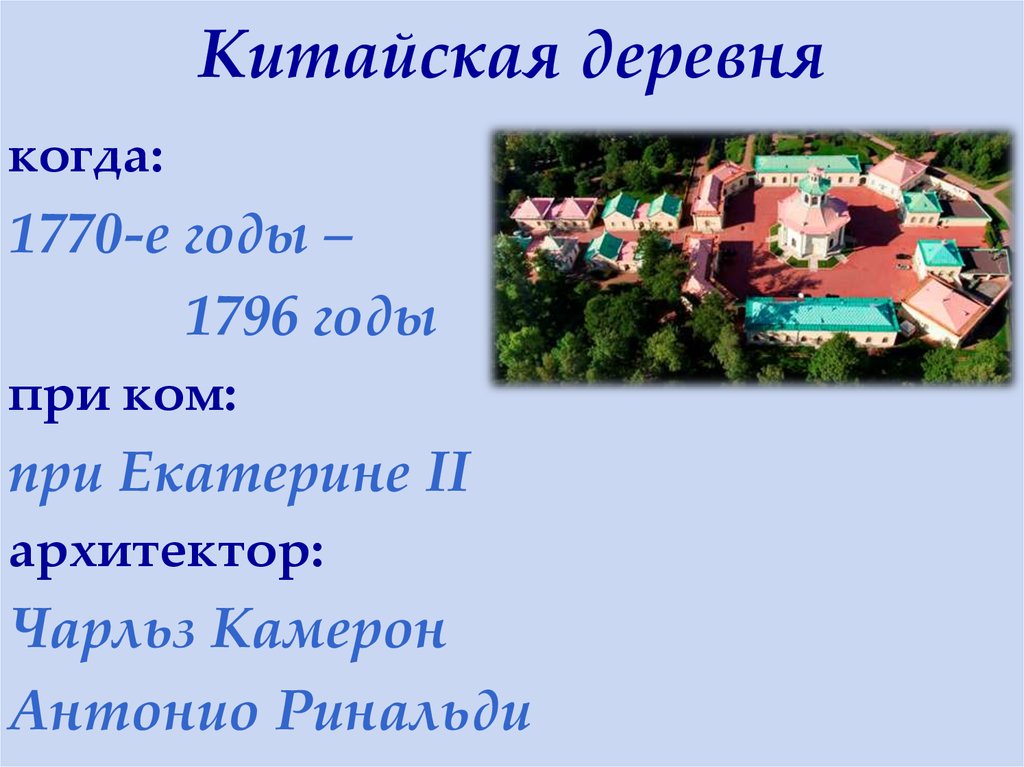 Китайская деревня

когда:

1770-е годы –

1796 годы

при ком:

при Екатерине II

архитектор:

Чарльз Камерон

Антонио Ринальди